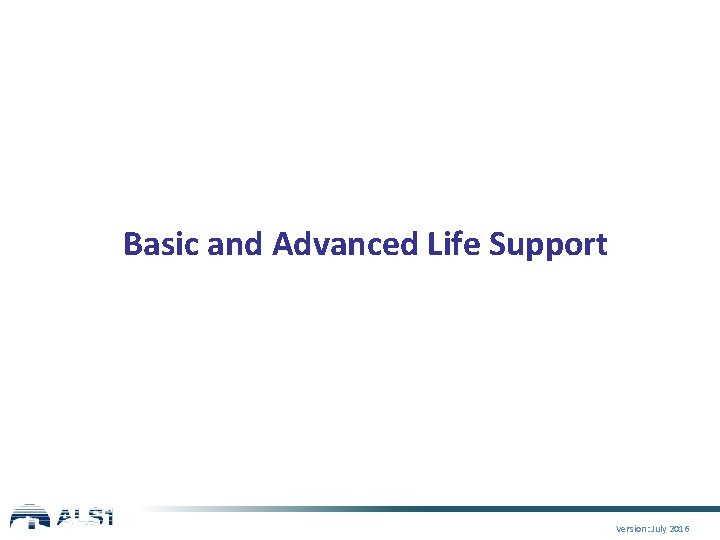 Basic and Advanced Life Support

ALS1

Version: July 2016